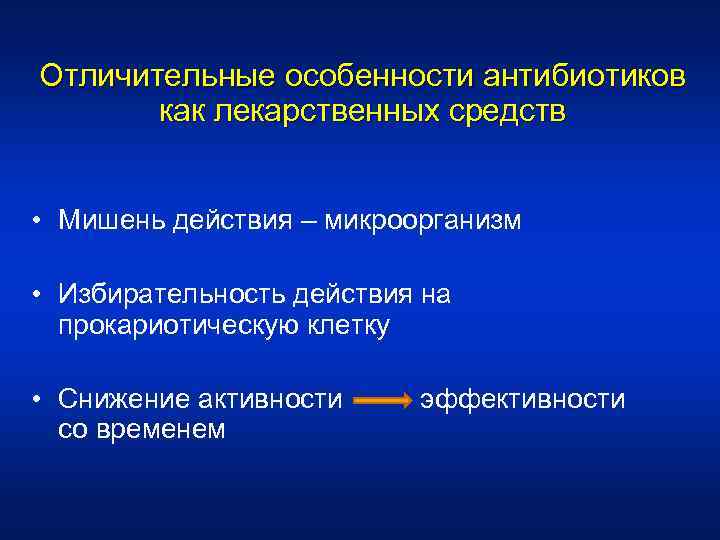 Отличительные особенности антибиотиков как лекарственных средств

• Мишень действия – микроорганизм

• Избирательность действия на прокариотическую клетку

• Снижение активности → эффективности со временем